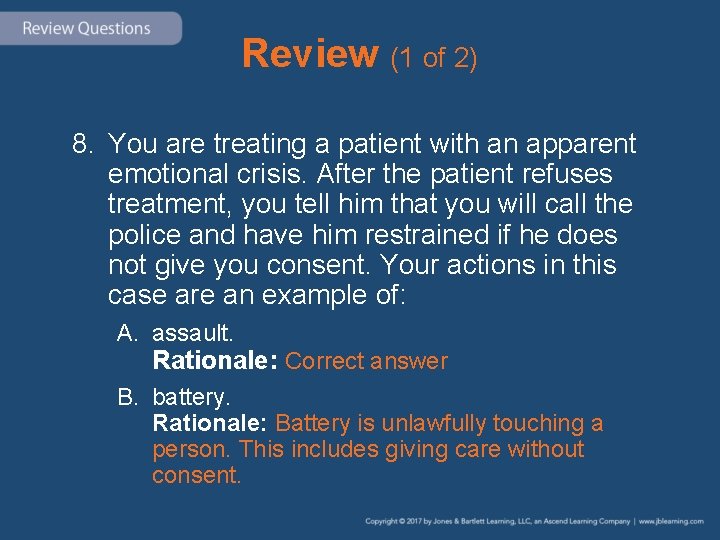 Review Questions

Review (1 of 2)

8. You are treating a patient with an apparent emotional crisis. After the patient refuses treatment, you tell him that you will call the police and have him restrained if he does not give you consent. Your actions in this case are an example of:

A. assault.
Rationale: Correct answer

B. battery.
Rationale: Battery is unlawfully touching a person. This includes giving care without consent.

Copyright © 2017 by Jones & Bartlett Learning, LLC, an Ascend Learning Company | www.jblearning.com